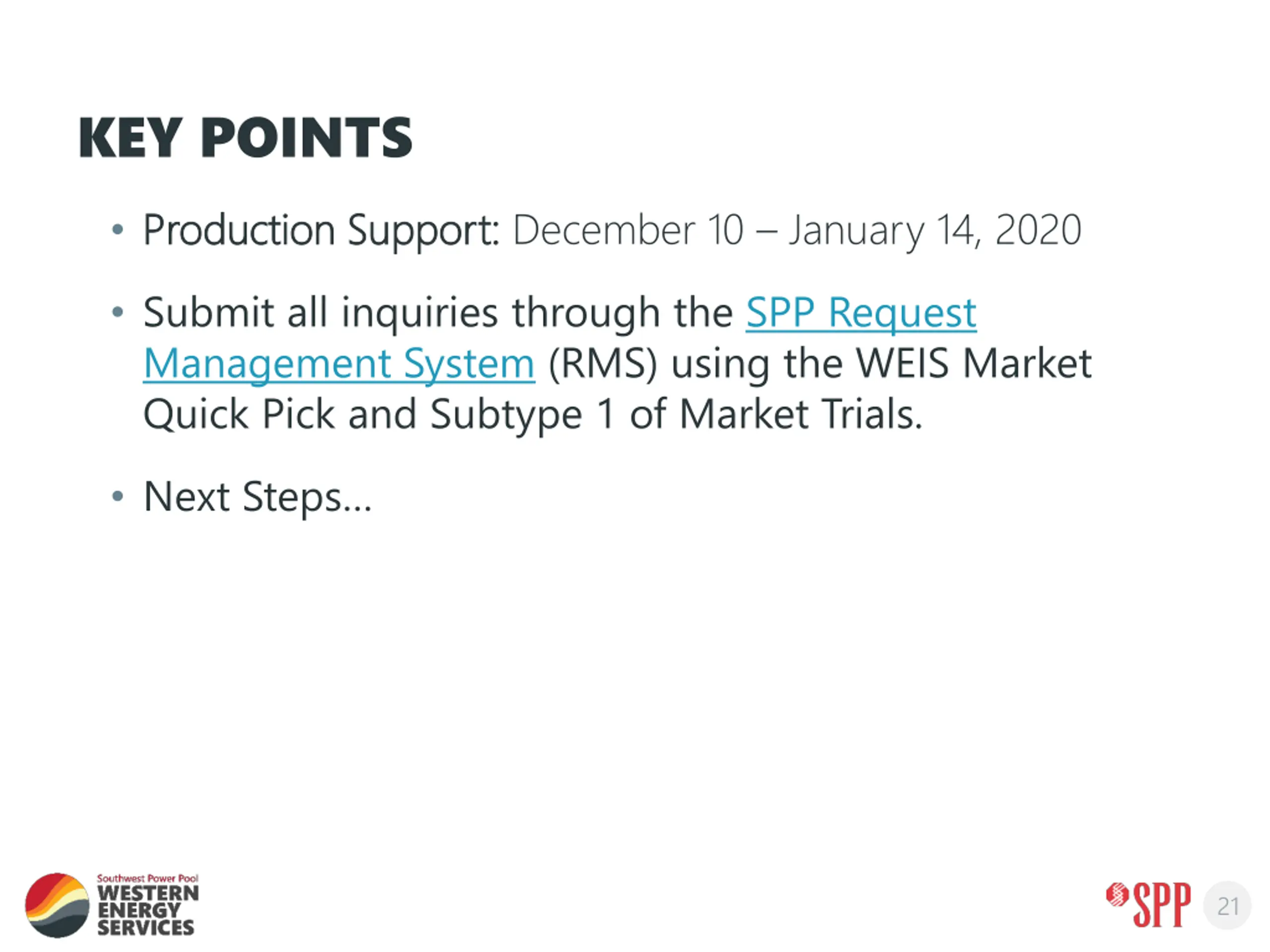 KEY POINTS

• Production Support: December 10 – January 14, 2020

• Submit all inquiries through the SPP Request Management System (RMS) using the WEIS Market Quick Pick and Subtype 1 of Market Trials.

• Next Steps…

Southwest Power Pool
WESTERN
ENERGY
SERVICES

SPP

21